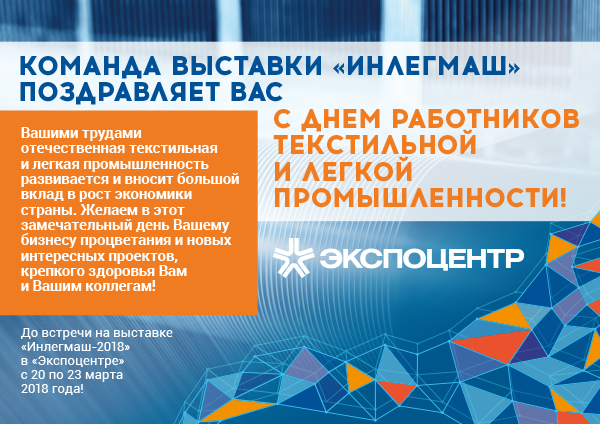 КОМАНДА ВЫСТАВКИ «ИНЛЕГМАШ» ПОЗДРАВЛЯЕТ ВАС

С ДНЕМ РАБОТНИКОВ ТЕКСТИЛЬНОЙ И ЛЕГКОЙ ПРОМЫШЛЕННОСТИ!

Вашими трудами отечественная текстильная и легкая промышленность развивается и вносит большой вклад в рост экономики страны. Желаем в этот замечательный день Вашему бизнесу процветания и новых интересных проектов, крепкого здоровья Вам и Вашим коллегам!

ЭКСПОЦЕНТР

До встречи на выставке «Инлегмаш-2018» в «Экспоцентре» с 20 по 23 марта 2018 года!